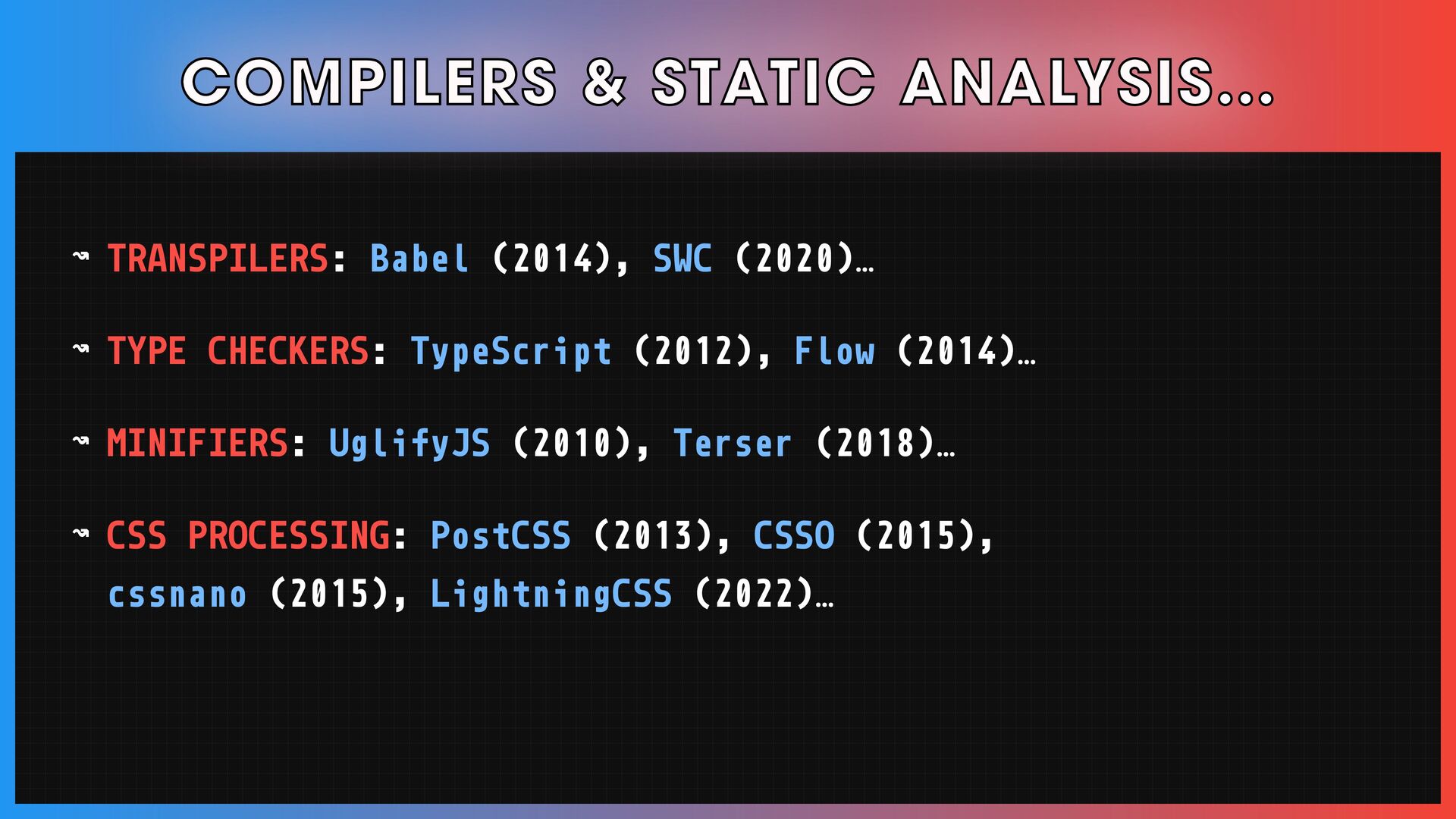 COMPILERS & STATIC ANALYSIS...

↝ TRANSPILERS: Babel (2014), SWC (2020)…

↝ TYPE CHECKERS: TypeScript (2012), Flow (2014)…

↝ MINIFIERS: UglifyJS (2010), Terser (2018)…

↝ CSS PROCESSING: PostCSS (2013), CSSO (2015), cssnano (2015), LightningCSS (2022)…